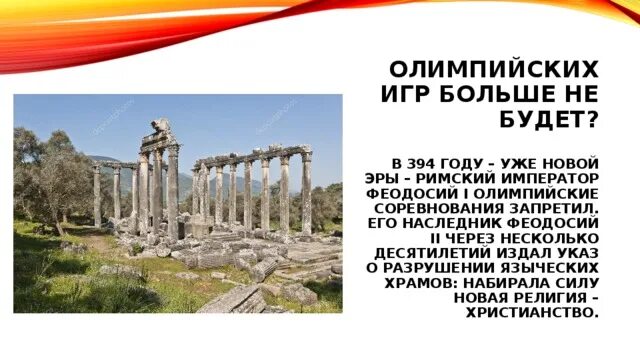 ОЛИМПИЙСКИХ ИГР БОЛЬШЕ НЕ БУДЕТ?

В 394 ГОДУ – УЖЕ НОВОЙ ЭРЫ – РИМСКИЙ ИМПЕРАТОР ФЕОДОСИЙ I ОЛИМПИЙСКИЕ СОРЕВНОВАНИЯ ЗАПРЕТИЛ. ЕГО НАСЛЕДНИК ФЕОДОСИЙ II ЧЕРЕЗ НЕСКОЛЬКО ДЕСЯТИЛЕТИЙ ИЗДАЛ УКАЗ О РАЗРУШЕНИИ ЯЗЫЧЕСКИХ ХРАМОВ: НАБИРАЛА СИЛУ НОВАЯ РЕЛИГИЯ – ХРИСТИАНСТВО.